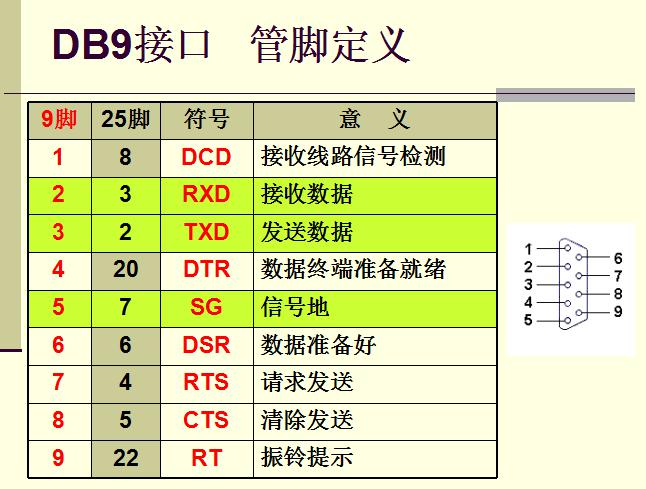 DB9接口　管脚定义

| 9脚 | 25脚 | 符号 | 意　义 |
|---|---|---|---|
| 1 | 8 | DCD | 接收线路信号检测 |
| 2 | 3 | RXD | 接收数据 |
| 3 | 2 | TXD | 发送数据 |
| 4 | 20 | DTR | 数据终端准备就绪 |
| 5 | 7 | SG | 信号地 |
| 6 | 6 | DSR | 数据准备好 |
| 7 | 4 | RTS | 请求发送 |
| 8 | 5 | CTS | 清除发送 |
| 9 | 22 | RT | 振铃提示 |

1
2
3
4
5
6
7
8
9